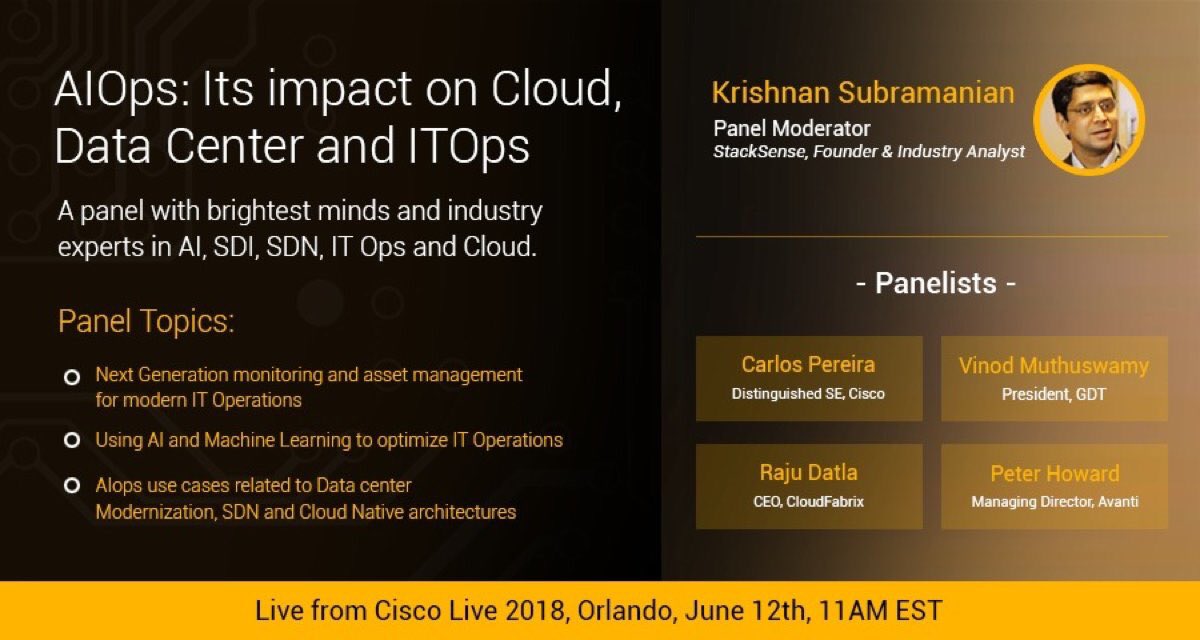 AIOps: Its impact on Cloud, Data Center and ITOps

A panel with brightest minds and industry experts in AI, SDI, SDN, IT Ops and Cloud.

Panel Topics:

Next Generation monitoring and asset management for modern IT Operations

Using AI and Machine Learning to optimize IT Operations

AIops use cases related to Data center Modernization, SDN and Cloud Native architectures

Krishnan Subramanian
Panel Moderator
StackSense, Founder & Industry Analyst

- Panelists -

Carlos Pereira
Distinguished SE, Cisco

Vinod Muthuswamy
President, GDT

Raju Datla
CEO, CloudFabrix

Peter Howard
Managing Director, Avanti

Live from Cisco Live 2018, Orlando, June 12th, 11AM EST